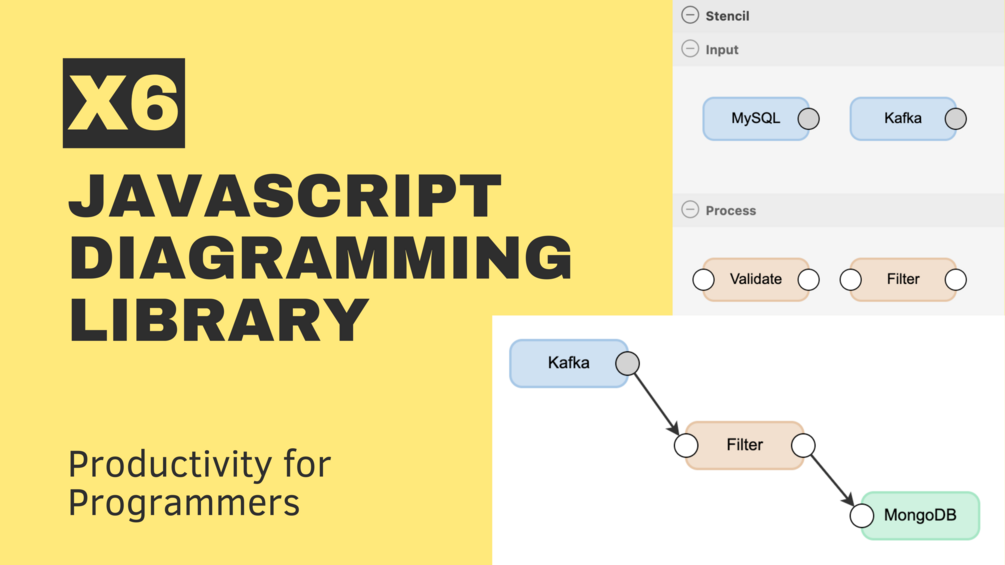 X6

JAVASCRIPT DIAGRAMMING LIBRARY

Productivity for Programmers

Stencil

Input

MySQL

Kafka

Process

Validate

Filter

Kafka

Filter

MongoDB